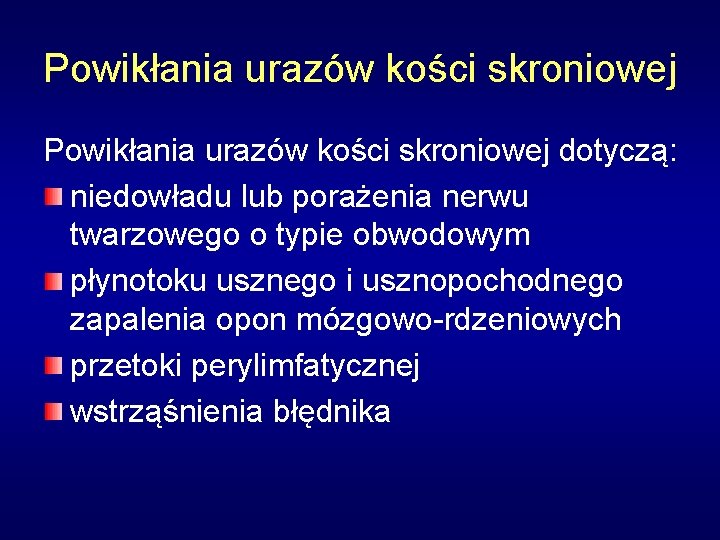 Powikłania urazów kości skroniowej

Powikłania urazów kości skroniowej dotyczą:

- niedowładu lub porażenia nerwu twarzowego o typie obwodowym
- płynotoku usznego i usznopochodnego zapalenia opon mózgowo-rdzeniowych
- przetoki perylimfatycznej
- wstrząśnienia błędnika